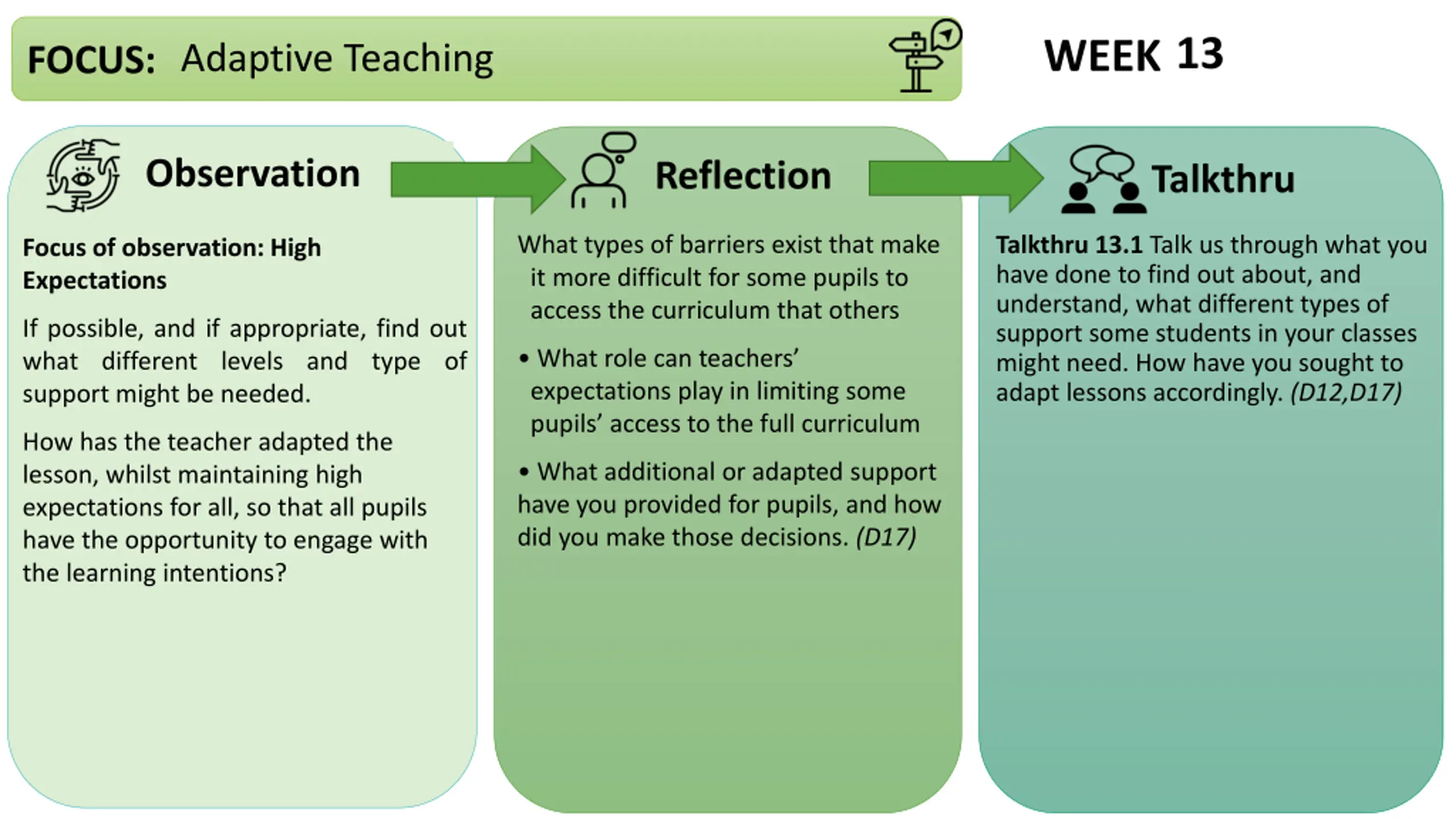 FOCUS: Adaptive Teaching

WEEK 13

Observation

Focus of observation: High Expectations

If possible, and if appropriate, find out what different levels and type of support might be needed.

How has the teacher adapted the lesson, whilst maintaining high expectations for all, so that all pupils have the opportunity to engage with the learning intentions?

Reflection

What types of barriers exist that make it more difficult for some pupils to access the curriculum that others

• What role can teachers' expectations play in limiting some pupils' access to the full curriculum

• What additional or adapted support have you provided for pupils, and how did you make those decisions. (D17)

Talkthru

Talkthru 13.1 Talk us through what you have done to find out about, and understand, what different types of support some students in your classes might need. How have you sought to adapt lessons accordingly. (D12,D17)